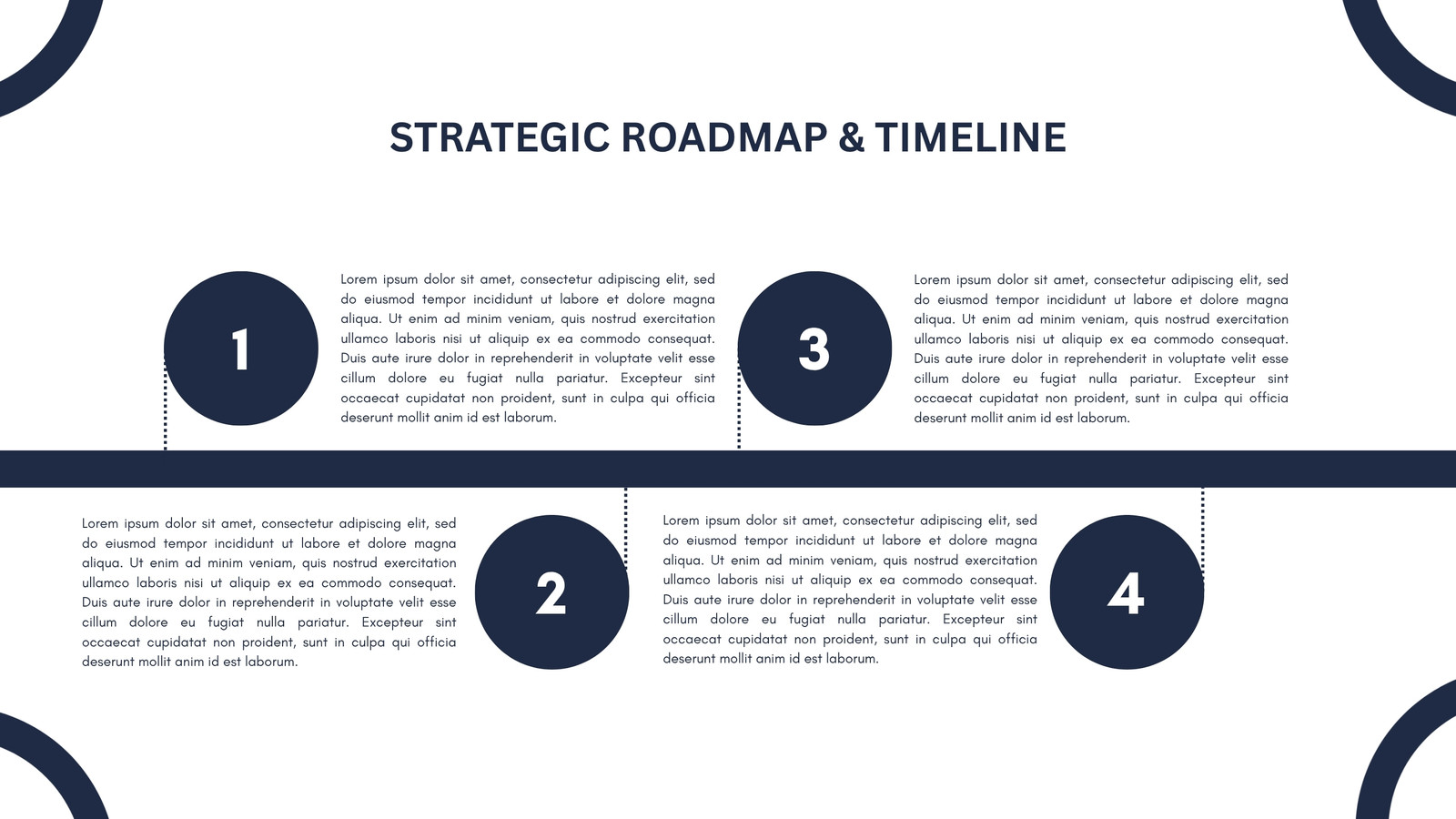 STRATEGIC ROADMAP & TIMELINE

1

Lorem ipsum dolor sit amet, consectetur adipiscing elit, sed do eiusmod tempor incididunt ut labore et dolore magna aliqua. Ut enim ad minim veniam, quis nostrud exercitation ullamco laboris nisi ut aliquip ex ea commodo consequat. Duis aute irure dolor in reprehenderit in voluptate velit esse cillum dolore eu fugiat nulla pariatur. Excepteur sint occaecat cupidatat non proident, sunt in culpa qui officia deserunt mollit anim id est laborum.

3

Lorem ipsum dolor sit amet, consectetur adipiscing elit, sed do eiusmod tempor incididunt ut labore et dolore magna aliqua. Ut enim ad minim veniam, quis nostrud exercitation ullamco laboris nisi ut aliquip ex ea commodo consequat. Duis aute irure dolor in reprehenderit in voluptate velit esse cillum dolore eu fugiat nulla pariatur. Excepteur sint occaecat cupidatat non proident, sunt in culpa qui officia deserunt mollit anim id est laborum.

Lorem ipsum dolor sit amet, consectetur adipiscing elit, sed do eiusmod tempor incididunt ut labore et dolore magna aliqua. Ut enim ad minim veniam, quis nostrud exercitation ullamco laboris nisi ut aliquip ex ea commodo consequat. Duis aute irure dolor in reprehenderit in voluptate velit esse cillum dolore eu fugiat nulla pariatur. Excepteur sint occaecat cupidatat non proident, sunt in culpa qui officia deserunt mollit anim id est laborum.

2

Lorem ipsum dolor sit amet, consectetur adipiscing elit, sed do eiusmod tempor incididunt ut labore et dolore magna aliqua. Ut enim ad minim veniam, quis nostrud exercitation ullamco laboris nisi ut aliquip ex ea commodo consequat. Duis aute irure dolor in reprehenderit in voluptate velit esse cillum dolore eu fugiat nulla pariatur. Excepteur sint occaecat cupidatat non proident, sunt in culpa qui officia deserunt mollit anim id est laborum.

4